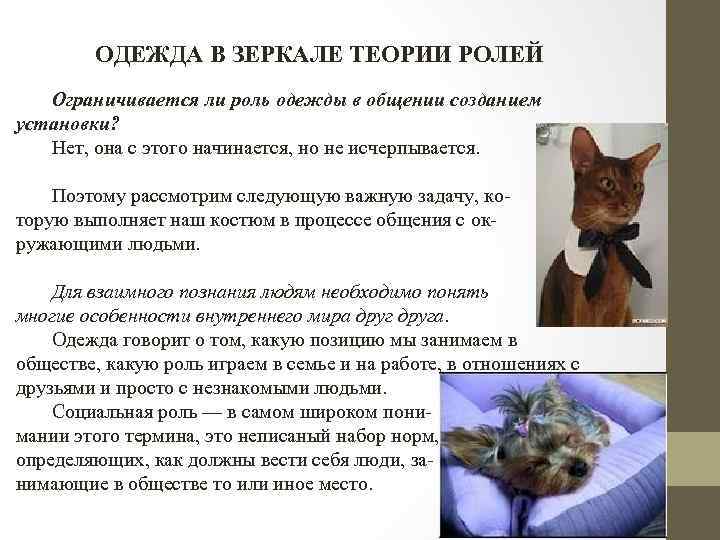 ОДЕЖДА В ЗЕРКАЛЕ ТЕОРИИ РОЛЕЙ

Ограничивается ли роль одежды в общении созданием установки?
Нет, она с этого начинается, но не исчерпывается.

Поэтому рассмотрим следующую важную задачу, которую выполняет наш костюм в процессе общения с окружающими людьми.

Для взаимного познания людям необходимо понять многие особенности внутреннего мира друг друга.
Одежда говорит о том, какую позицию мы занимаем в обществе, какую роль играем в семье и на работе, в отношениях с друзьями и просто с незнакомыми людьми.
Социальная роль — в самом широком понимании этого термина, это неписаный набор норм, определяющих, как должны вести себя люди, занимающие в обществе то или иное место.